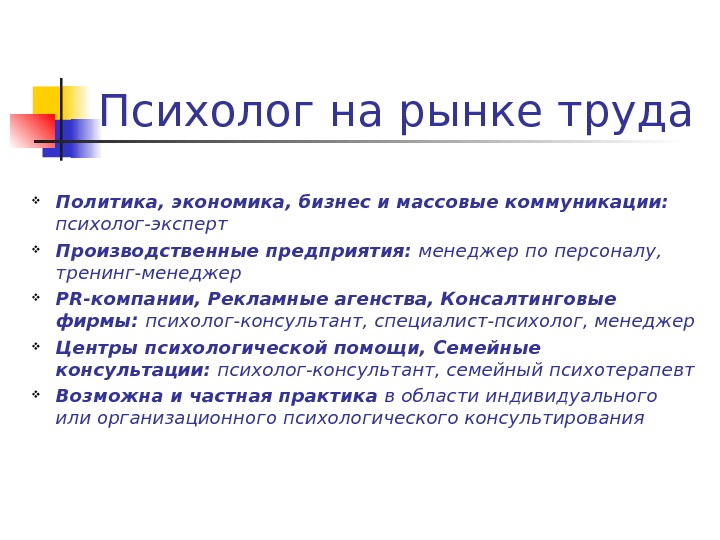 Психолог на рынке труда

- Политика, экономика, бизнес и массовые коммуникации: психолог-эксперт
- Производственные предприятия: менеджер по персоналу, тренинг-менеджер
- PR-компании, Рекламные агенства, Консалтинговые фирмы: психолог-консультант, специалист-психолог, менеджер
- Центры психологической помощи, Семейные консультации: психолог-консультант, семейный психотерапевт
- Возможна и частная практика в области индивидуального или организационного психологического консультирования